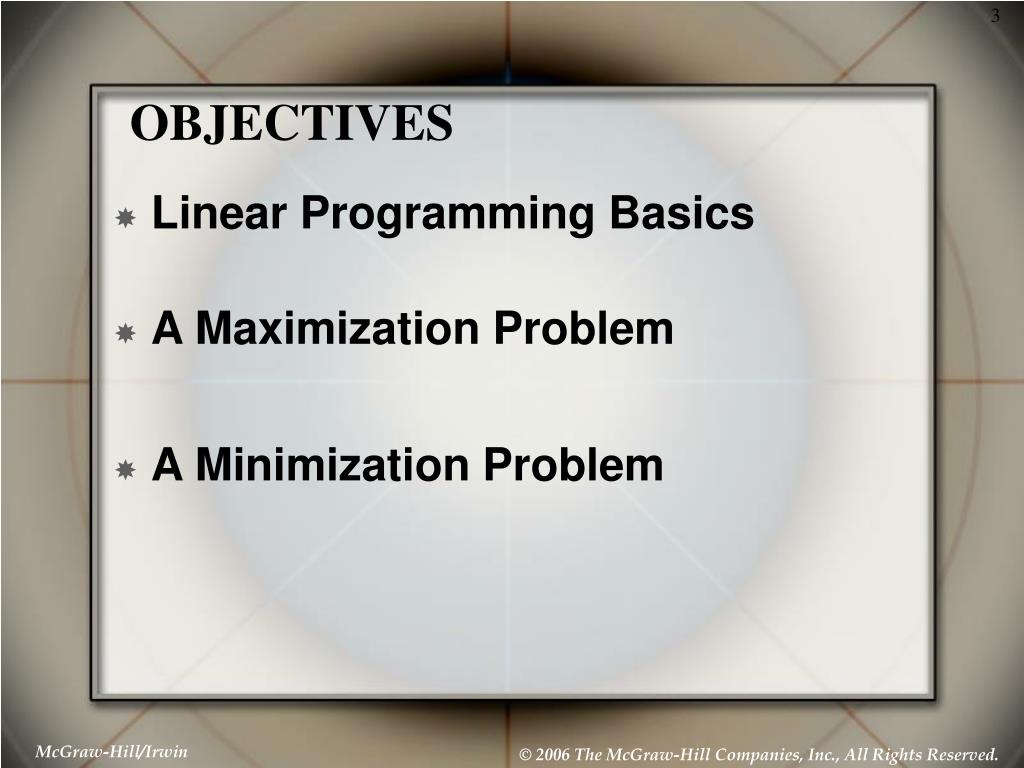 3

OBJECTIVES

Linear Programming Basics

A Maximization Problem

A Minimization Problem

McGraw-Hill/Irwin

© 2006 The McGraw-Hill Companies, Inc., All Rights Reserved.